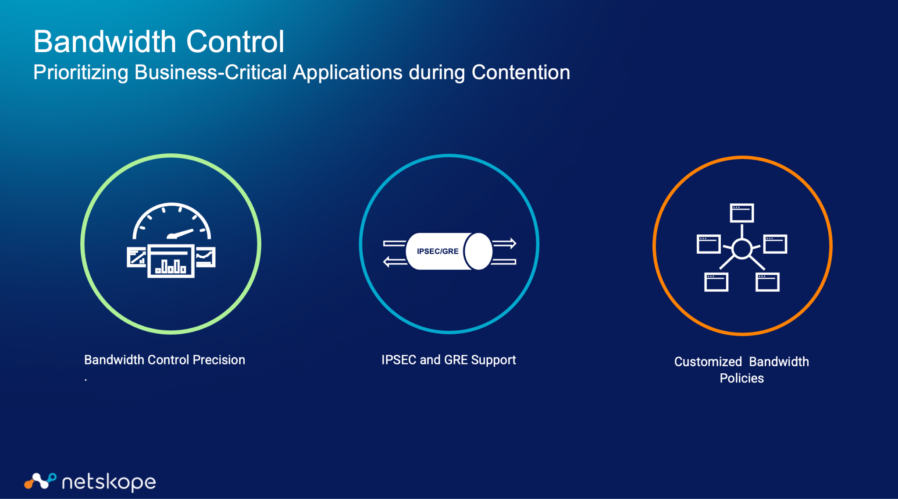 Bandwidth Control
Prioritizing Business-Critical Applications during Contention

IPSEC/GRE

Bandwidth Control Precision
.

IPSEC and GRE Support

Customized Bandwidth Policies

netskope